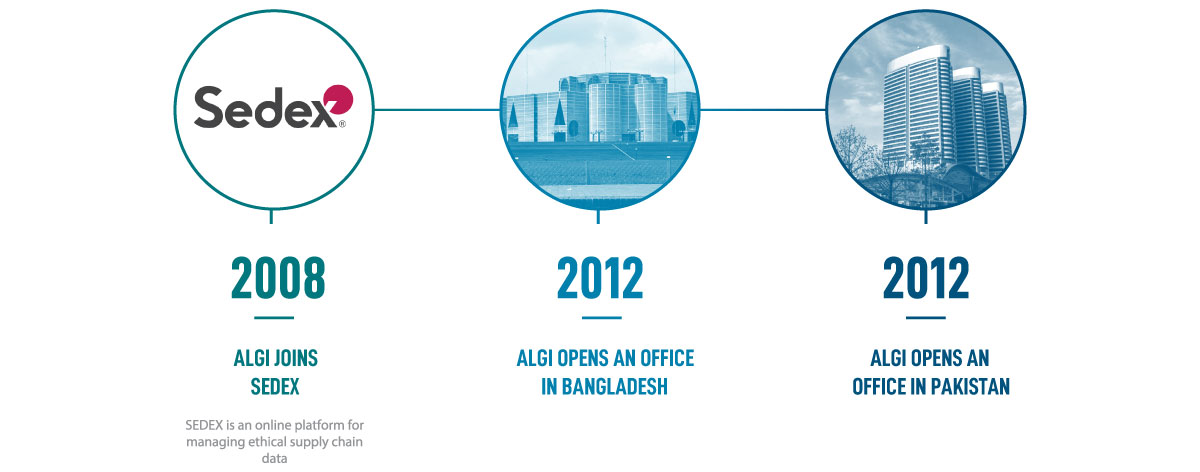 Sedex®

2008

ALGI JOINS SEDEX

SEDEX is an online platform for managing ethical supply chain data

2012

ALGI OPENS AN OFFICE IN BANGLADESH

2012

ALGI OPENS AN OFFICE IN PAKISTAN